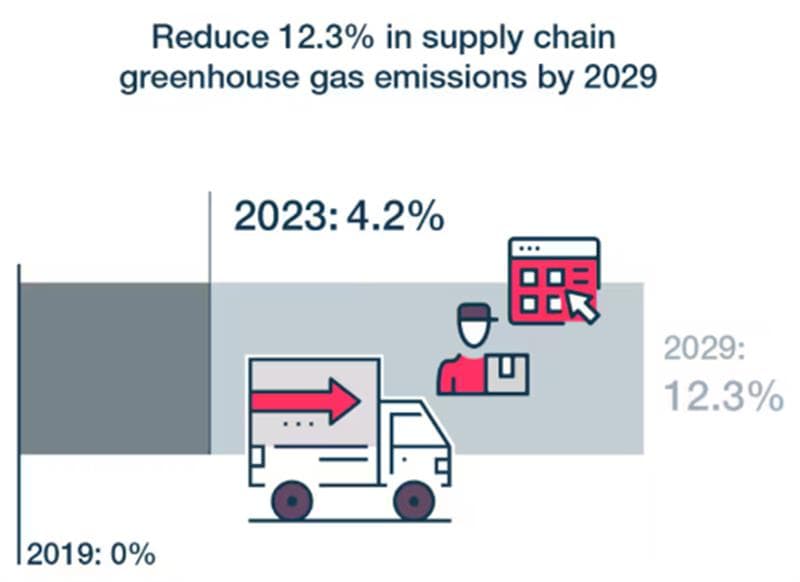 Reduce 12.3% in supply chain greenhouse gas emissions by 2029

2023: 4.2%

2029: 12.3%

2019: 0%